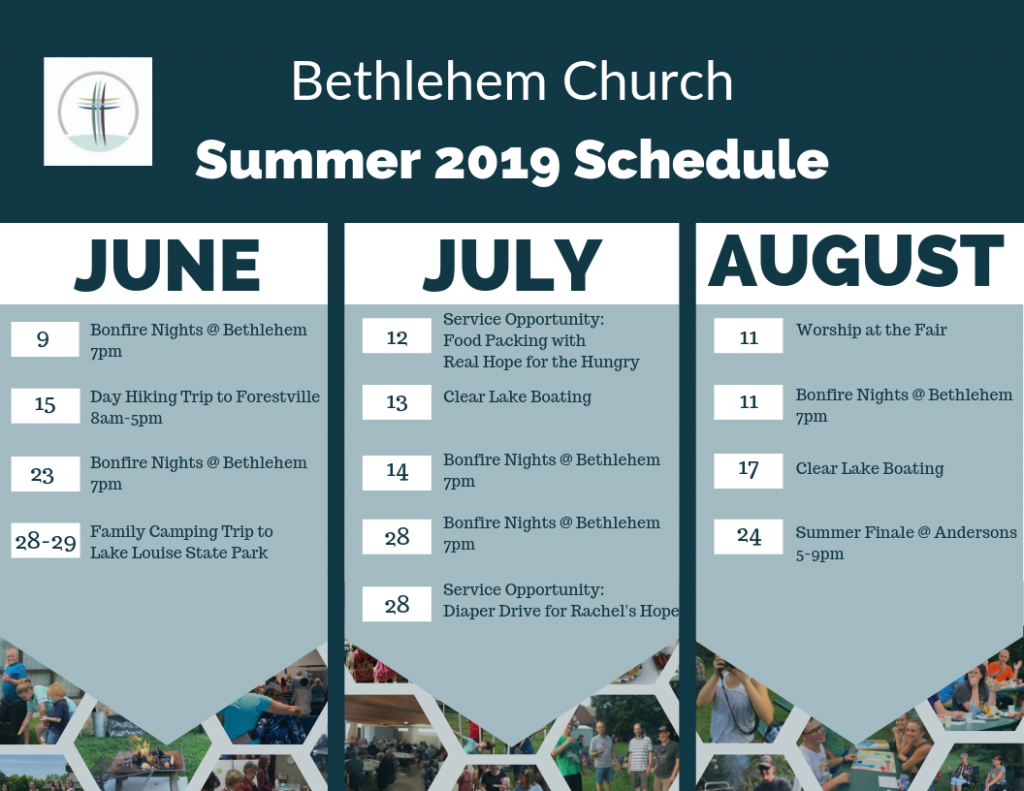 Bethlehem Church
Summer 2019 Schedule

JUNE

9 Bonfire Nights @ Bethlehem 7pm

15 Day Hiking Trip to Forestville 8am-5pm

23 Bonfire Nights @ Bethlehem 7pm

28-29 Family Camping Trip to Lake Louise State Park

JULY

12 Service Opportunity: Food Packing with Real Hope for the Hungry

13 Clear Lake Boating

14 Bonfire Nights @ Bethlehem 7pm

28 Bonfire Nights @ Bethlehem 7pm

28 Service Opportunity: Diaper Drive for Rachel's Hope

AUGUST

11 Worship at the Fair

11 Bonfire Nights @ Bethlehem 7pm

17 Clear Lake Boating

24 Summer Finale @ Andersons 5-9pm